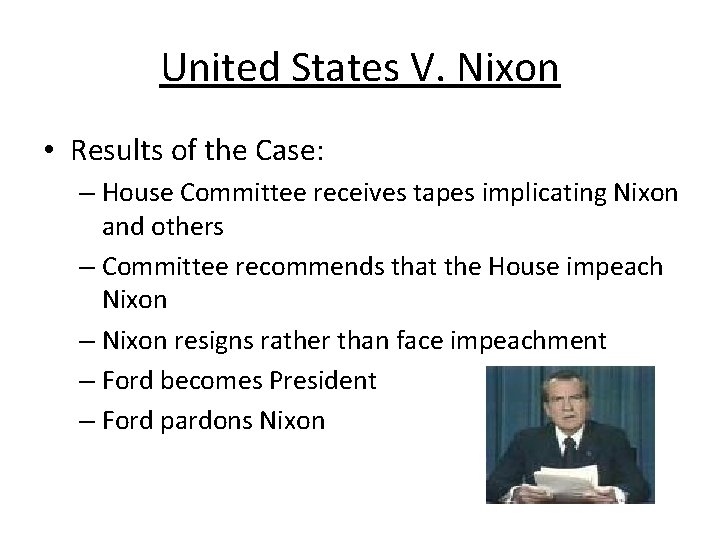 United States V. Nixon

• Results of the Case:
– House Committee receives tapes implicating Nixon and others
– Committee recommends that the House impeach Nixon
– Nixon resigns rather than face impeachment
– Ford becomes President
– Ford pardons Nixon